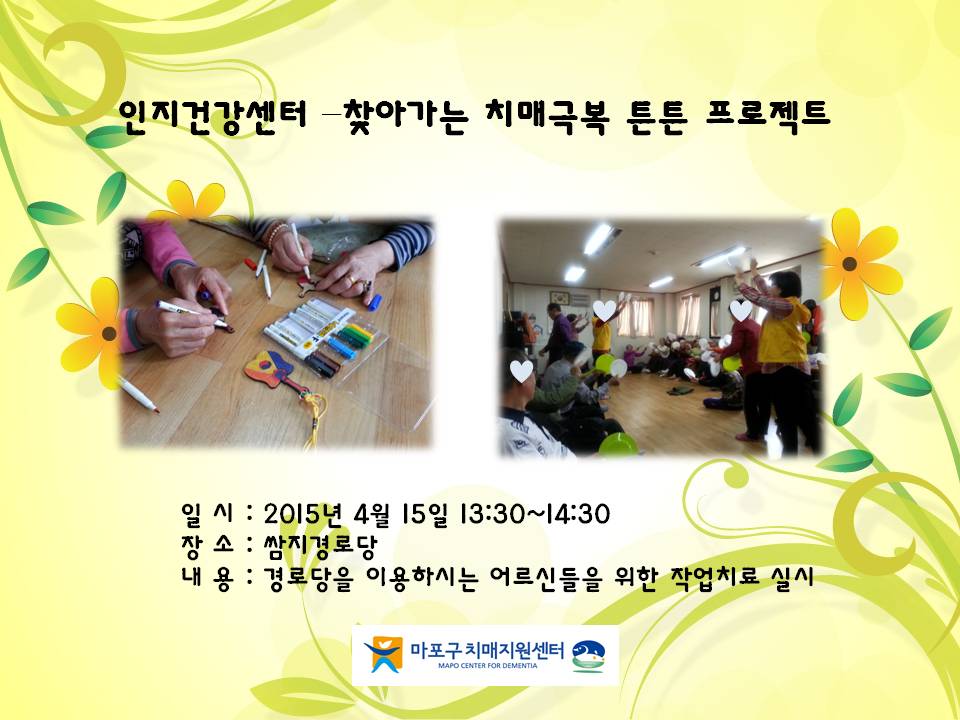 인지건강센터 –찾아가는 치매극복 튼튼 프로젝트

일 시 : 2015년 4월 15일 13:30~14:30
장 소 : 쌈지경로당
내 용 : 경로당을 이용하시는 어르신들을 위한 작업치료 실시

마포구치매지원센터
MAPO CENTER FOR DEMENTIA